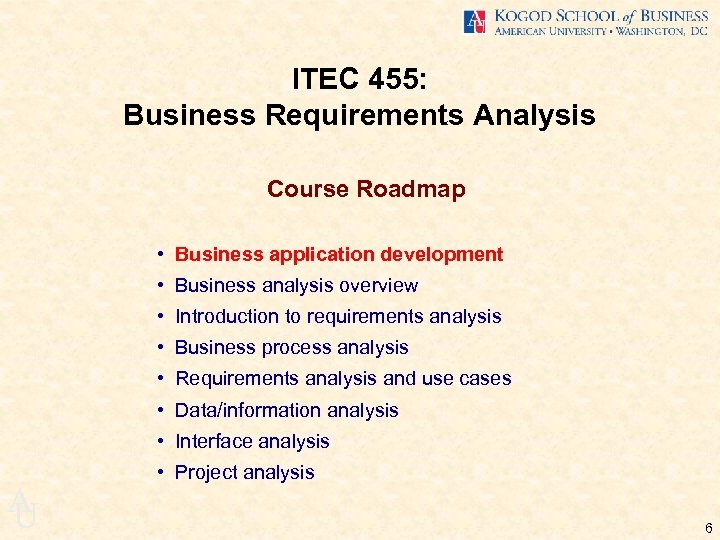 AU KOGOD SCHOOL of BUSINESS
AMERICAN UNIVERSITY • WASHINGTON, DC

ITEC 455:
Business Requirements Analysis

Course Roadmap

• Business application development
• Business analysis overview
• Introduction to requirements analysis
• Business process analysis
• Requirements analysis and use cases
• Data/information analysis
• Interface analysis
• Project analysis

AU

6